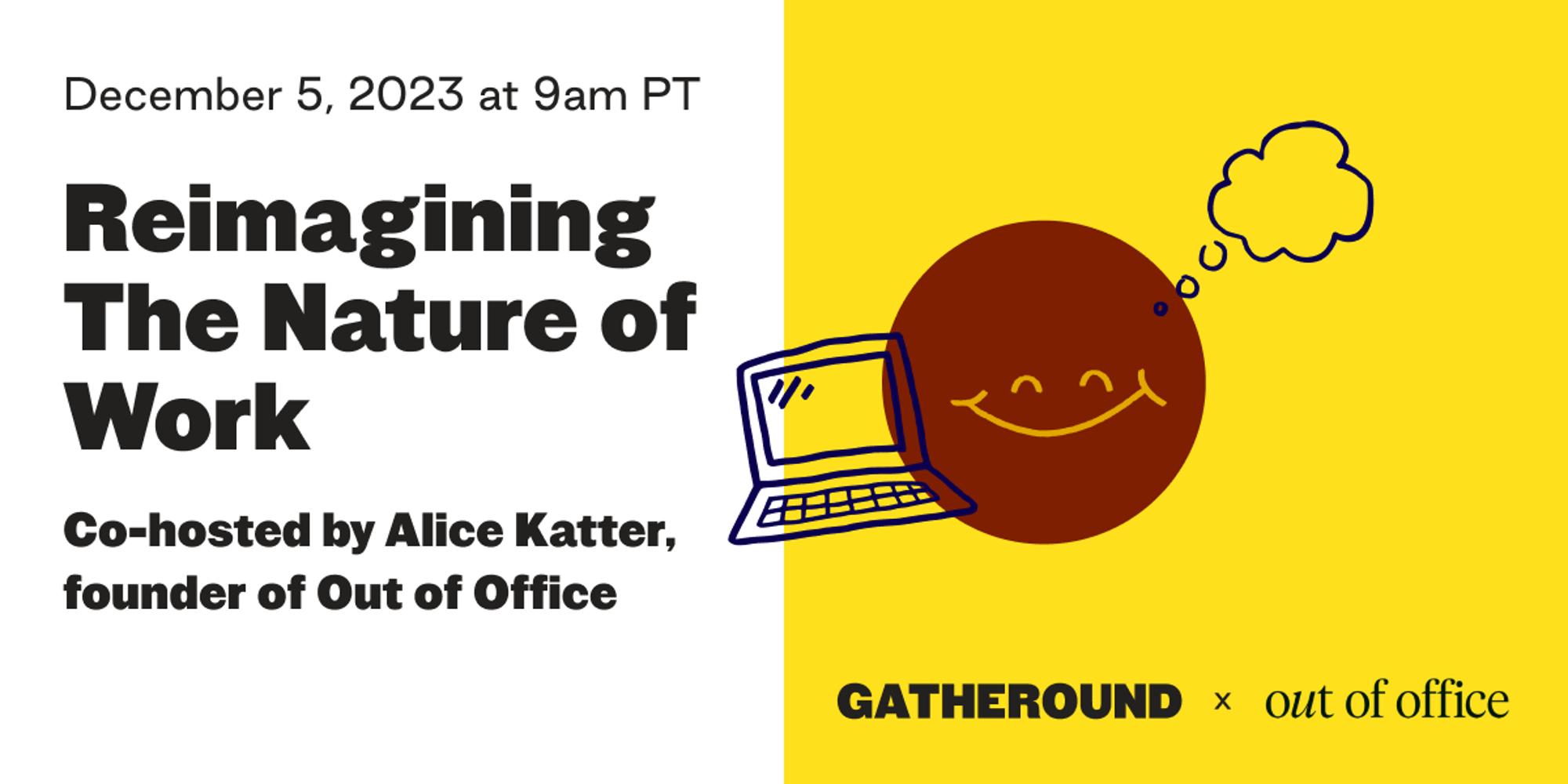 December 5, 2023 at 9am PT

Reimagining The Nature of Work

Co-hosted by Alice Katter, founder of Out of Office

GATHEROUND × out of office